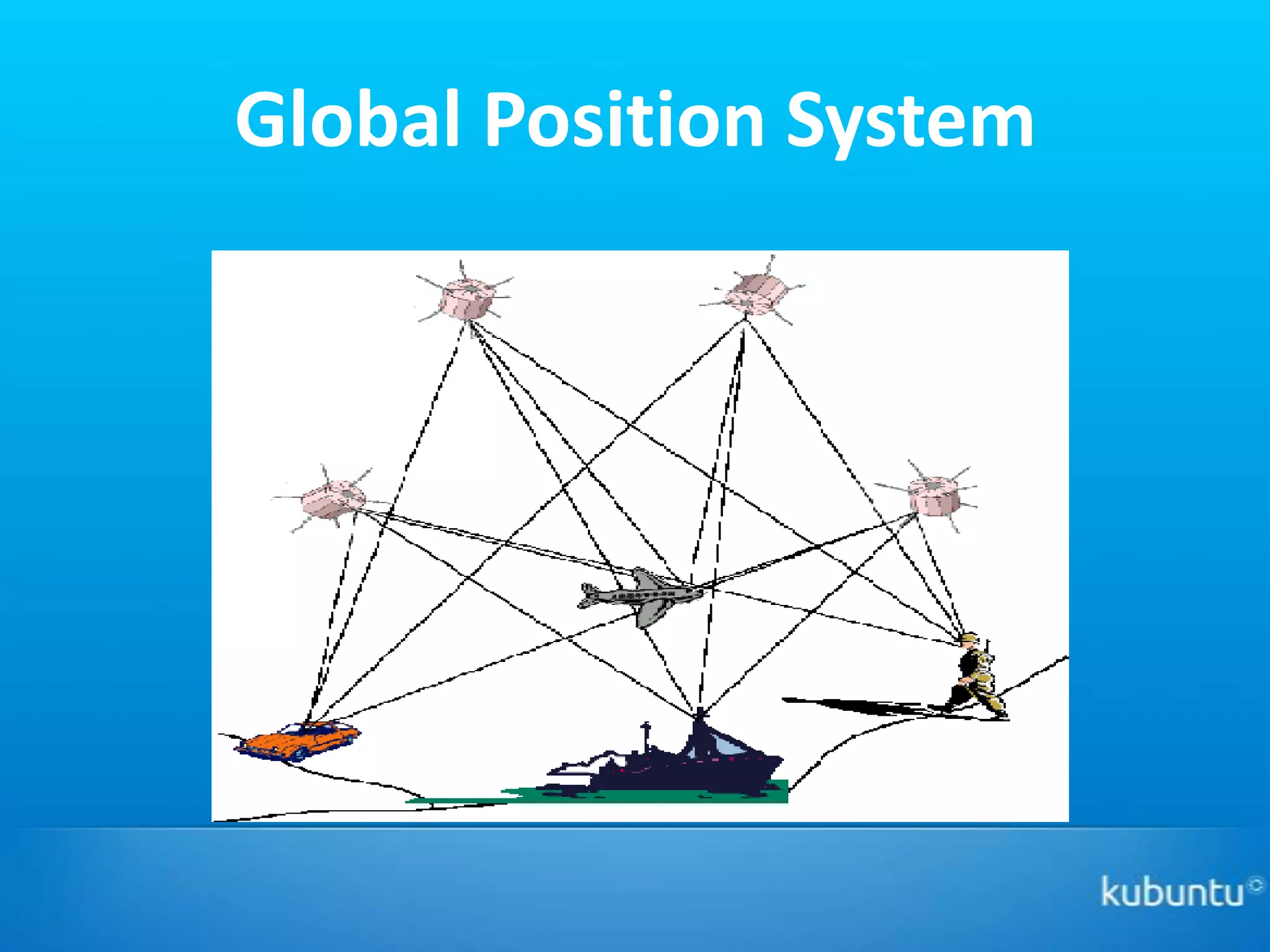 Global Position System

kubuntu©